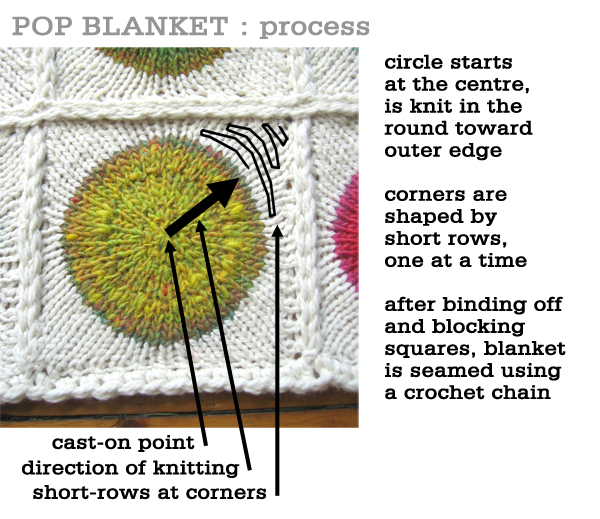 POP BLANKET : process

circle starts at the centre, is knit in the round toward outer edge

corners are shaped by short rows, one at a time

after binding off and blocking squares, blanket is seamed using a crochet chain

cast-on point
direction of knitting
short-rows at corners